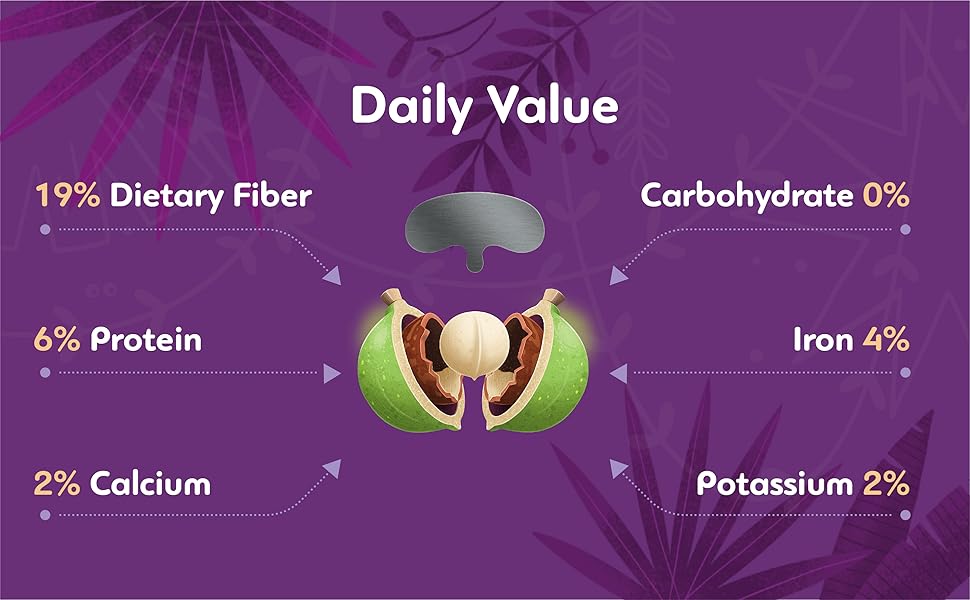 Daily Value

19% Dietary Fiber

6% Protein

2% Calcium

Carbohydrate 0%

Iron 4%

Potassium 2%